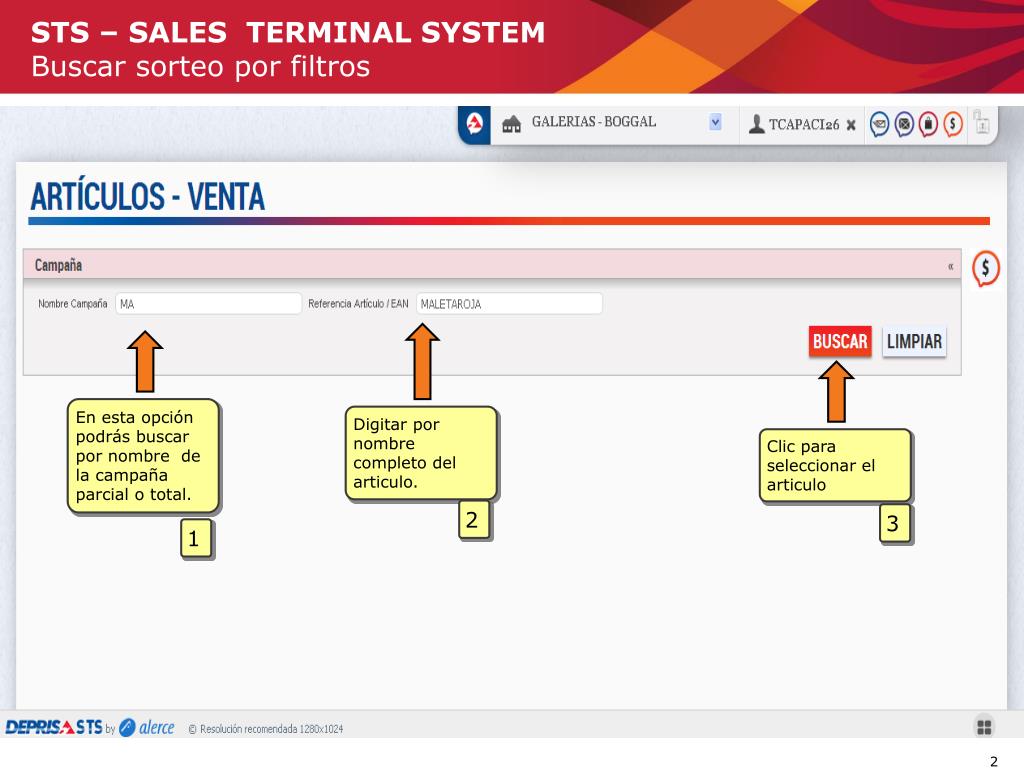 STS – SALES TERMINAL SYSTEM
Buscar sorteo por filtros

GALERIAS - BOGGAL

TCAPACI26

ARTÍCULOS - VENTA

Campaña

«

Nombre Campaña MA

Referencia Artículo / EAN MALETAROJA

BUSCAR

LIMPIAR

En esta opción podrás buscar por nombre de la campaña parcial o total.

1

Digitar por nombre completo del articulo.

2

Clic para seleccionar el articulo

3

DEPRISA STS by alerce © Resolución recomendada 1280x1024

2